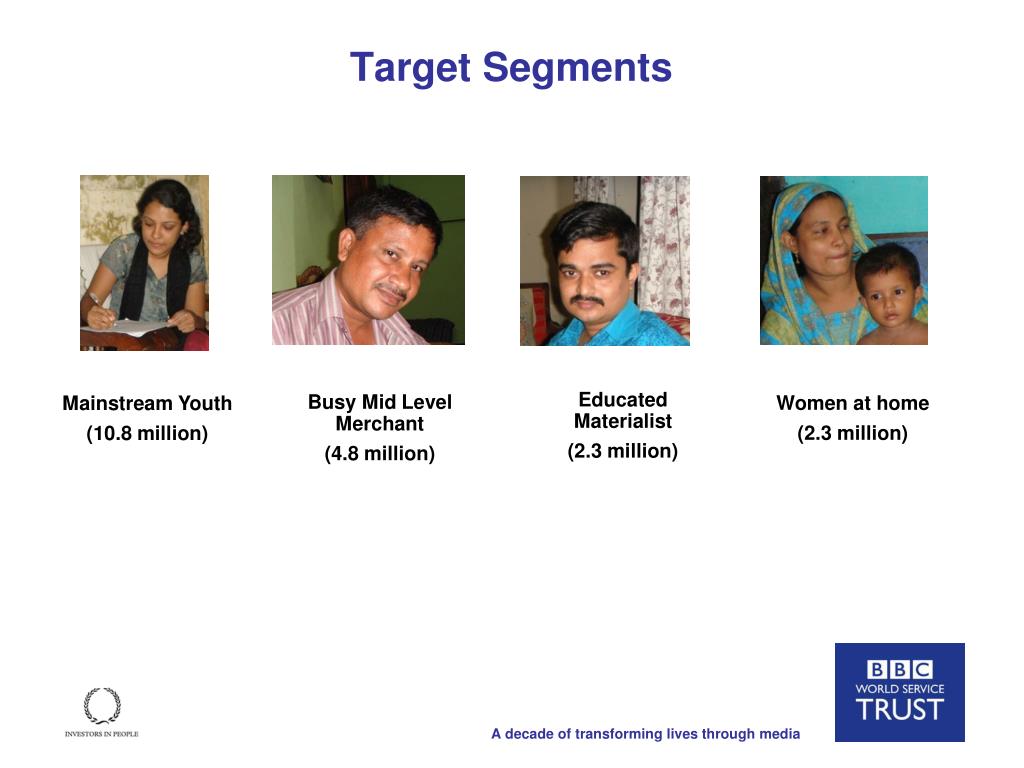 Target Segments

Mainstream Youth
(10.8 million)

Busy Mid Level Merchant
(4.8 million)

Educated Materialist
(2.3 million)

Women at home
(2.3 million)

INVESTORS IN PEOPLE

A decade of transforming lives through media

BBC
WORLD SERVICE
TRUST